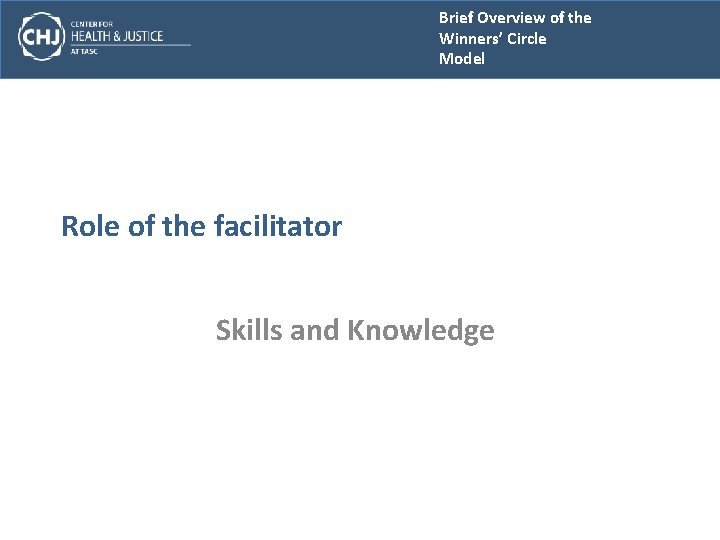 CHJ
CENTER FOR
HEALTH & JUSTICE
AT TASC

Brief Overview of the Winners' Circle Model

Role of the facilitator

Skills and Knowledge